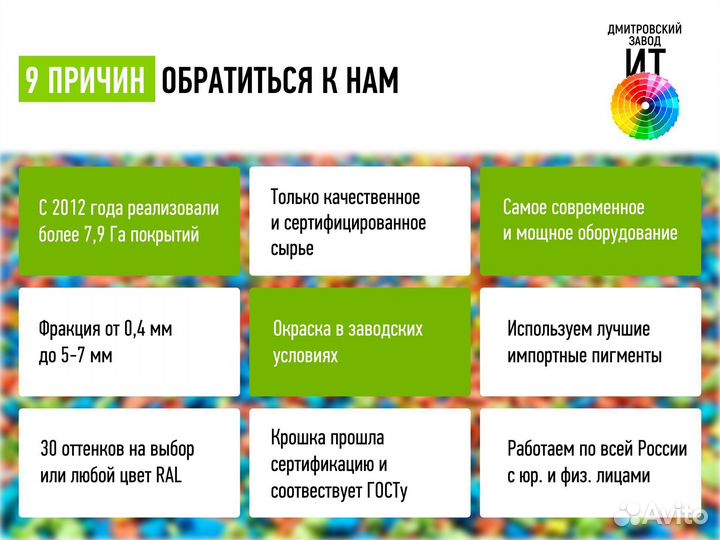 9 ПРИЧИН ОБРАТИТЬСЯ К НАМ

ДМИТРОВСКИЙ ЗАВОД
ИТ

С 2012 года реализовали более 7,9 Га покрытий

Только качественное и сертифицированное сырье

Самое современное и мощное оборудование

Фракция от 0,4 мм до 5-7 мм

Окраска в заводских условиях

Используем лучшие импортные пигменты

30 оттенков на выбор или любой цвет RAL

Крошка прошла сертификацию и соотвествует ГОСТу

Работаем по всей России с юр. и физ. лицами

Avito